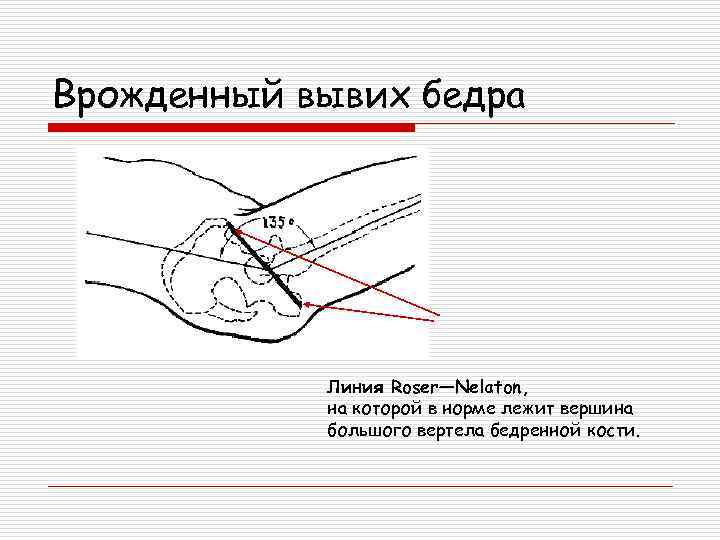 Врожденный вывих бедра

135°

Линия Roser—Nelaton,
на которой в норме лежит вершина большого вертела бедренной кости.